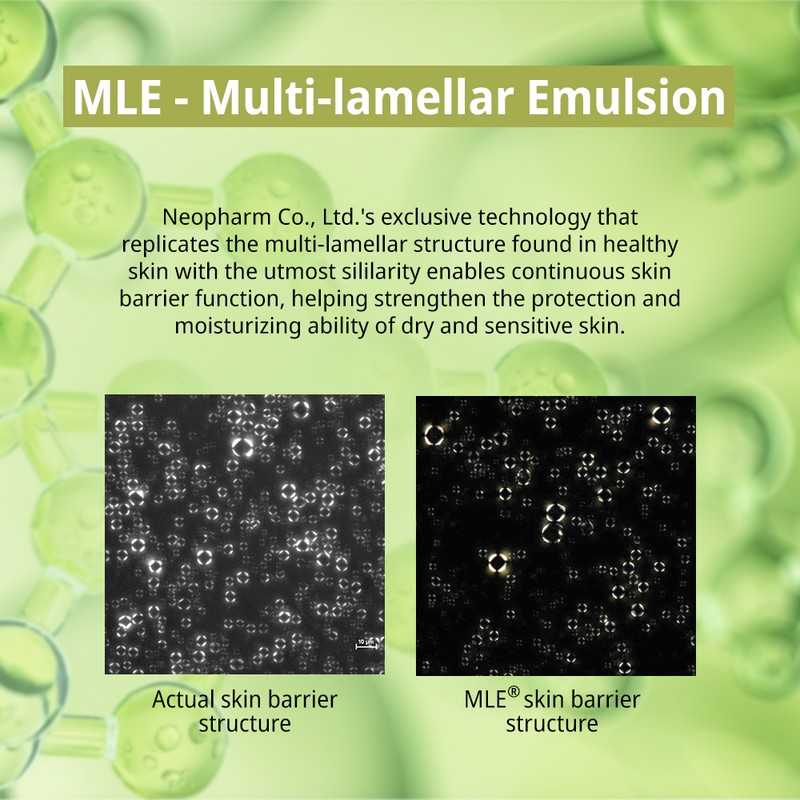 MLE - Multi-lamellar Emulsion

Neopharm Co., Ltd.'s exclusive technology that replicates the multi-lamellar structure found in healthy skin with the utmost sililarity enables continuous skin barrier function, helping strengthen the protection and moisturizing ability of dry and sensitive skin.

10 μm

Actual skin barrier structure

MLE® skin barrier structure